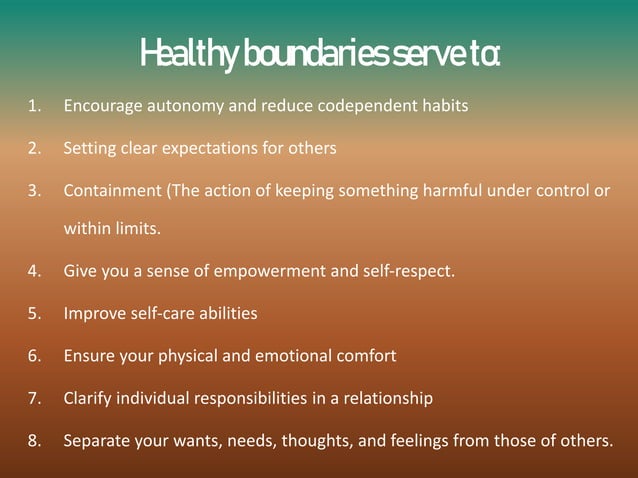 Healthy boundaries serve to:

1. Encourage autonomy and reduce codependent habits
2. Setting clear expectations for others
3. Containment (The action of keeping something harmful under control or within limits.
4. Give you a sense of empowerment and self-respect.
5. Improve self-care abilities
6. Ensure your physical and emotional comfort
7. Clarify individual responsibilities in a relationship
8. Separate your wants, needs, thoughts, and feelings from those of others.